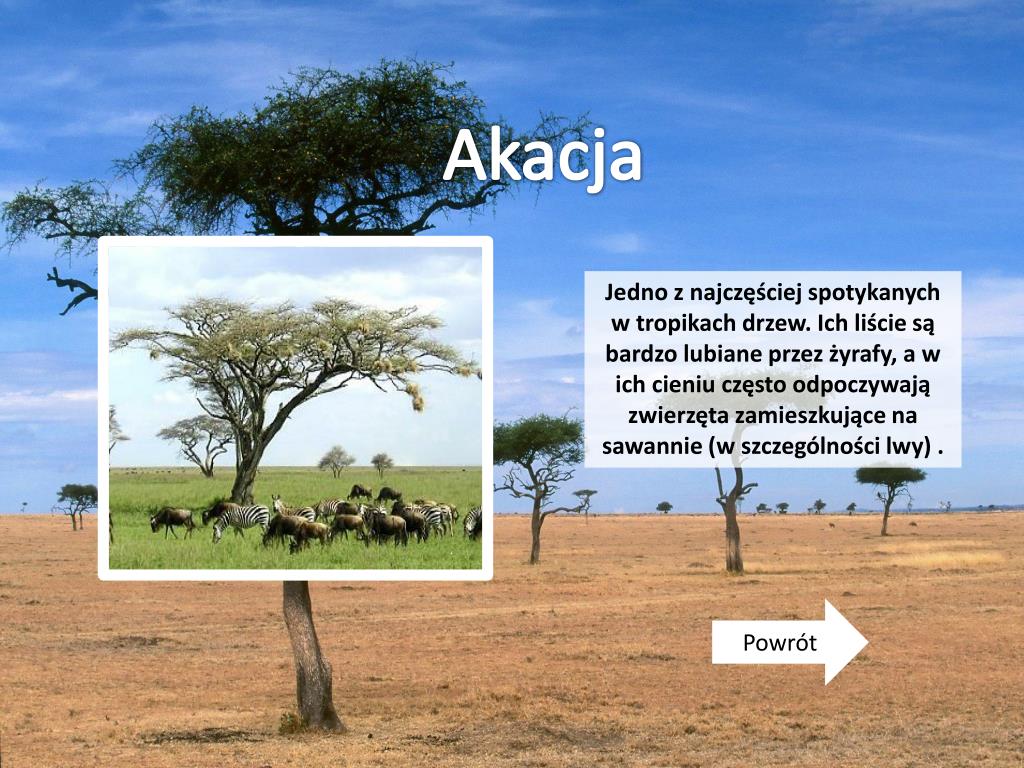 Akacja

Jedno z najczęściej spotykanych w tropikach drzew. Ich liście są bardzo lubiane przez żyrafy, a w ich cieniu często odpoczywają zwierzęta zamieszkujące na sawannie (w szczególności lwy) .

Powrót